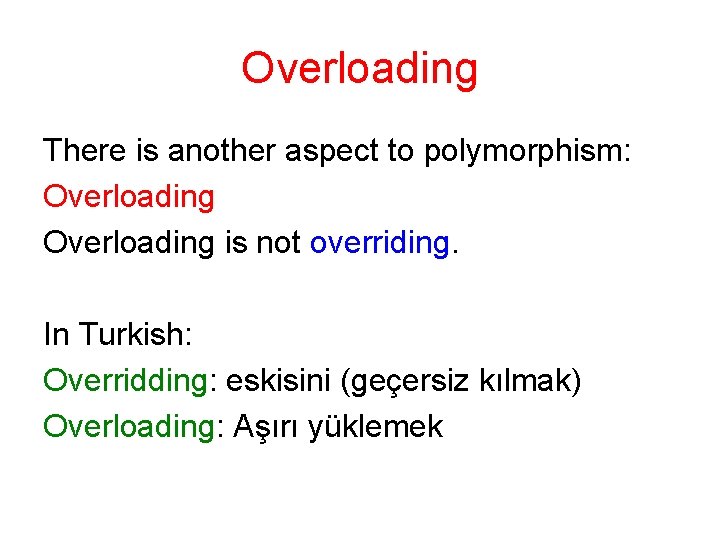 Overloading

There is another aspect to polymorphism:
Overloading
Overloading is not overriding.

In Turkish:
Overridding: eskisini (geçersiz kılmak)
Overloading: Aşırı yüklemek